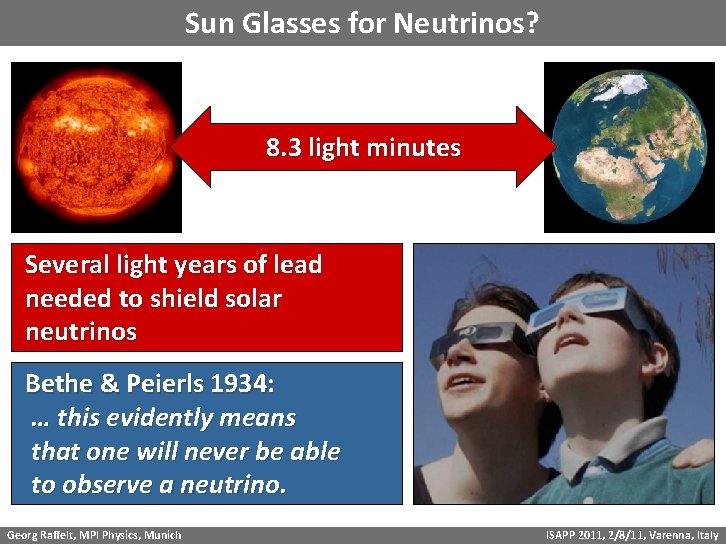 Sun Glasses for Neutrinos?

8.3 light minutes

Several light years of lead needed to shield solar neutrinos

Bethe & Peierls 1934:
… this evidently means that one will never be able to observe a neutrino.

Georg Raffelt, MPI Physics, Munich

ISAPP 2011, 2/8/11, Varenna, Italy